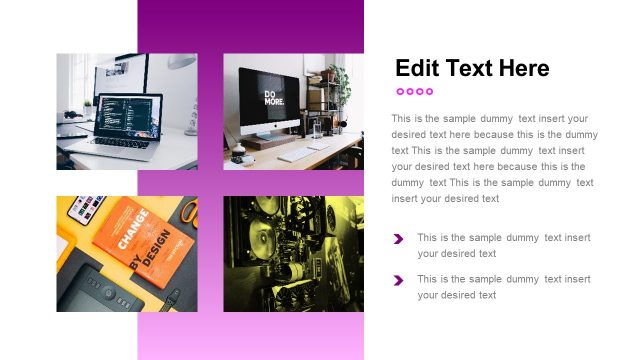 DO MORE.

CHANGE BY DESIGN

Edit Text Here

This is the sample dummy text insert your desired text here because this is the dummy text This is the sample dummy text insert your desired text here because this is the dummy text This is the sample dummy text insert your desired text

This is the sample dummy text insert your desired text

This is the sample dummy text insert your desired text